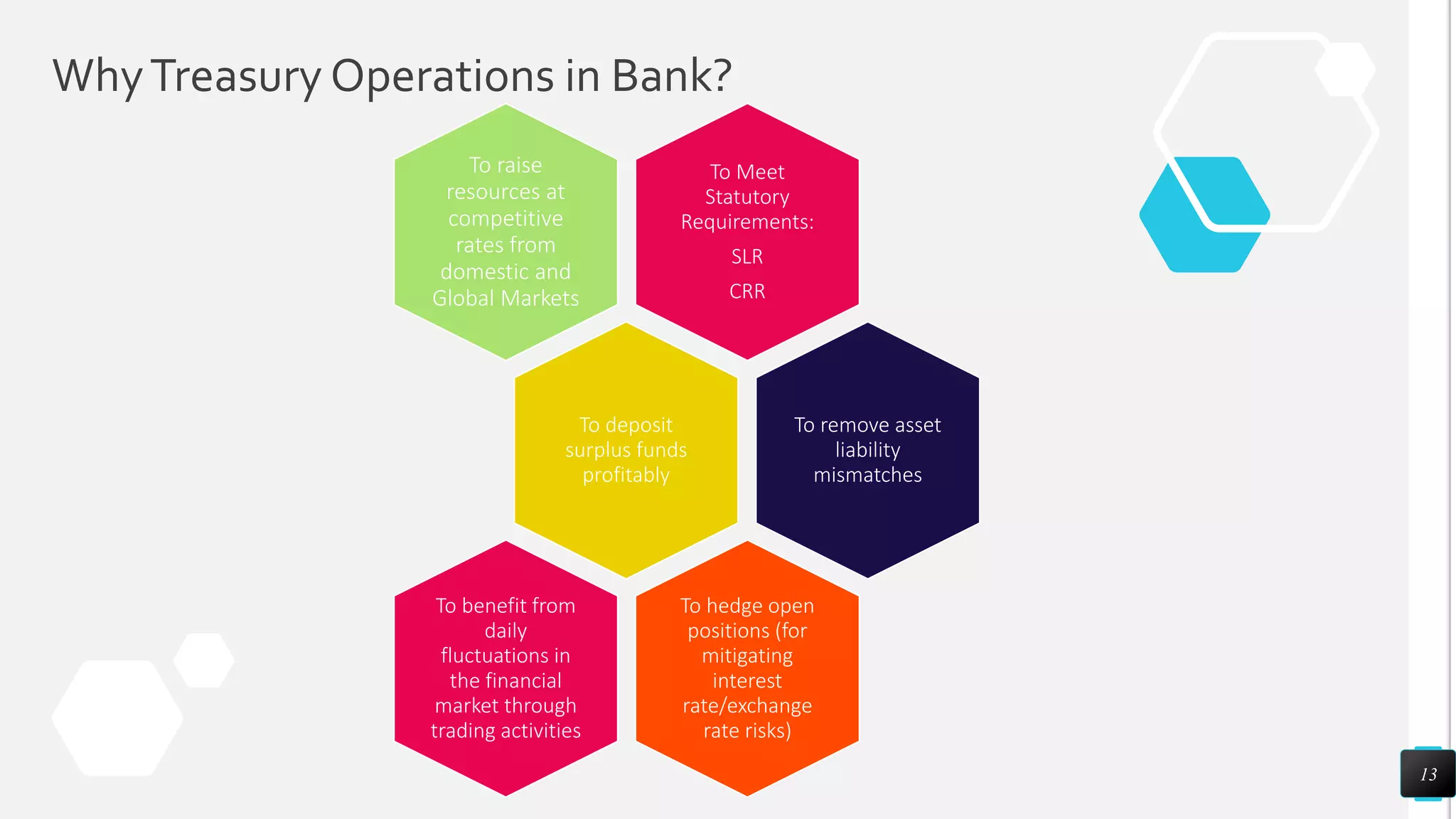 Why Treasury Operations in Bank?

To raise resources at competitive rates from domestic and Global Markets

To Meet Statutory Requirements:

SLR

CRR

To deposit surplus funds profitably

To remove asset liability mismatches

To benefit from daily fluctuations in the financial market through trading activities

To hedge open positions (for mitigating interest rate/exchange rate risks)

13